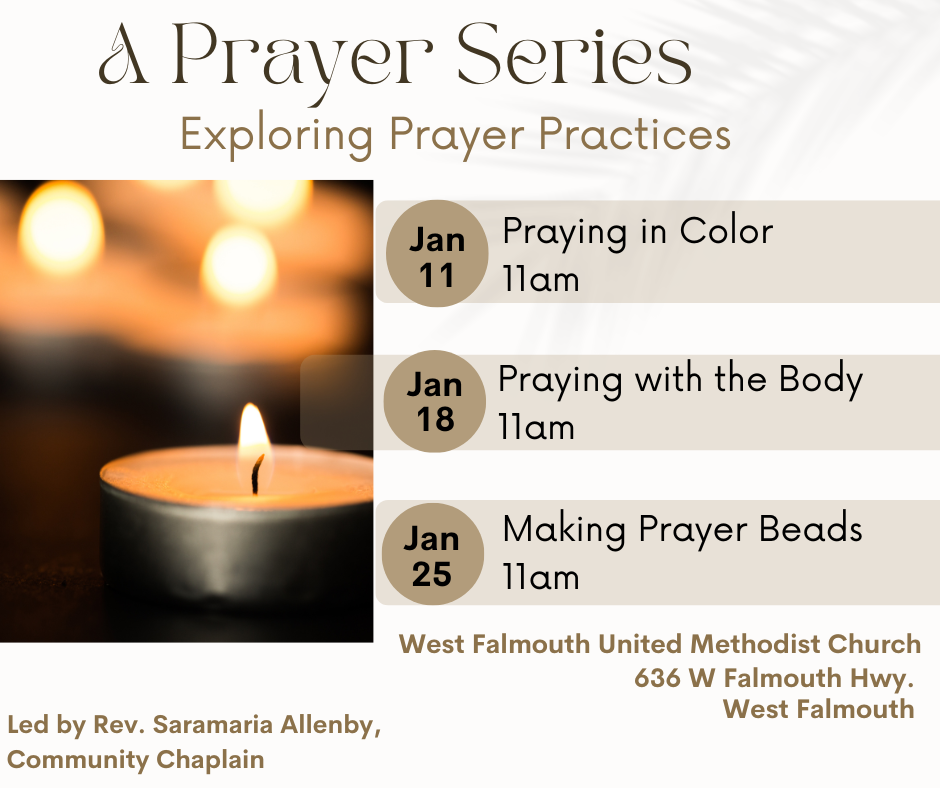 A Prayer Series
Exploring Prayer Practices

Jan 11
Praying in Color
11am

Jan 18
Praying with the Body
11am

Jan 25
Making Prayer Beads
11am

West Falmouth United Methodist Church
636 W Falmouth Hwy.
West Falmouth

Led by Rev. Saramaria Allenby,
Community Chaplain